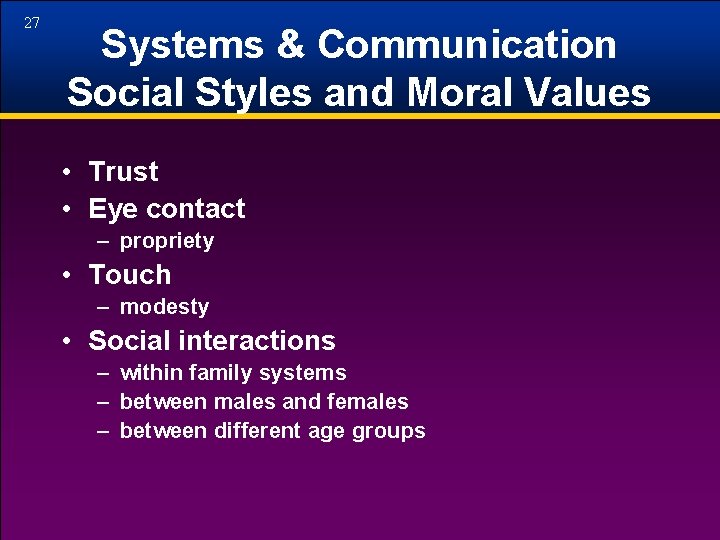 27

Systems & Communication
Social Styles and Moral Values

• Trust
• Eye contact
– propriety
• Touch
– modesty
• Social interactions
– within family systems
– between males and females
– between different age groups